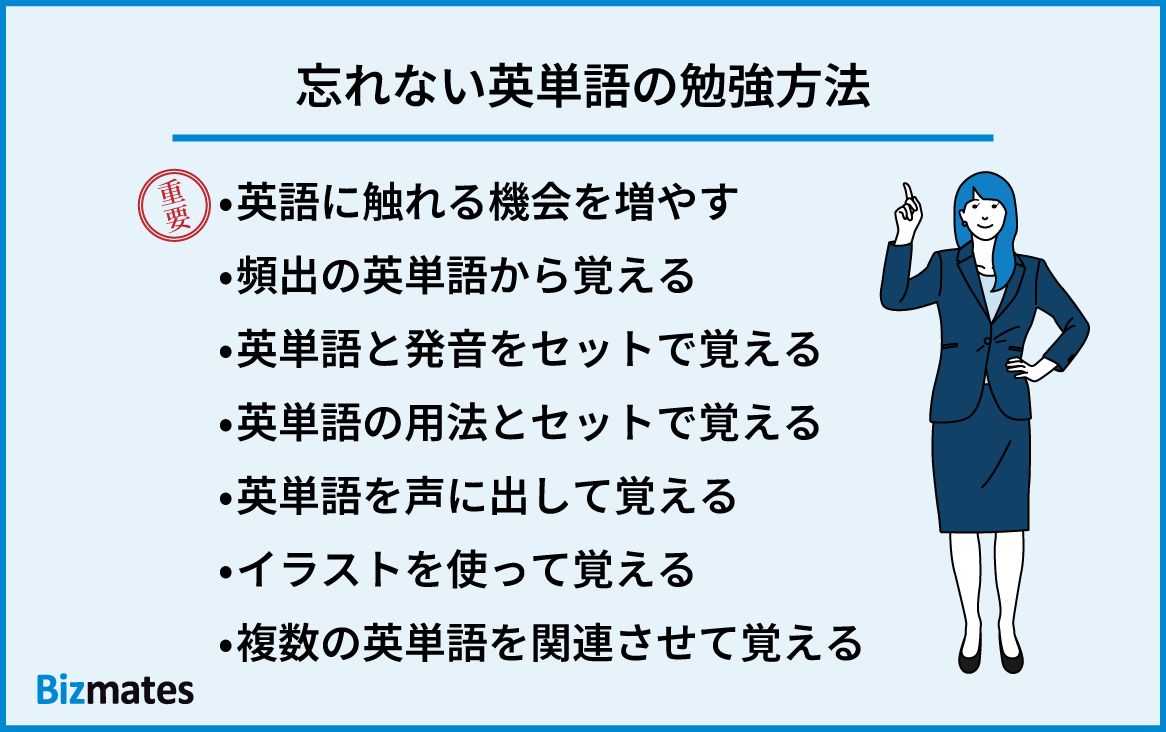 忘れない英単語の勉強方法

重要

•英語に触れる機会を増やす
•頻出の英単語から覚える
•英単語と発音をセットで覚える
•英単語の用法とセットで覚える
•英単語を声に出して覚える
•イラストを使って覚える
•複数の英単語を関連させて覚える

Bizmates